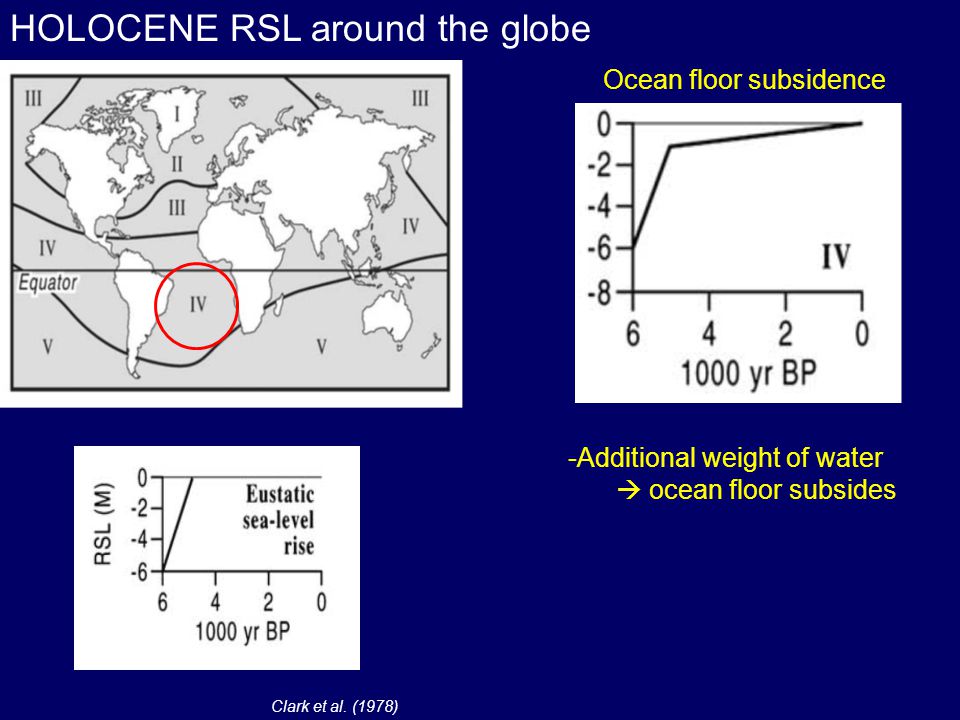 HOLOCENE RSL around the globe

III
I
III
II
III
IV
IV
Equator
IV
V
V

Ocean floor subsidence

0
-2
-4
-6
-8
IV
6
4
2
0
1000 yr BP

-Additional weight of water
→ ocean floor subsides

RSL (M)
0
-2
-4
-6
Eustatic sea-level rise
6
4
2
0
1000 yr BP

Clark et al. (1978)